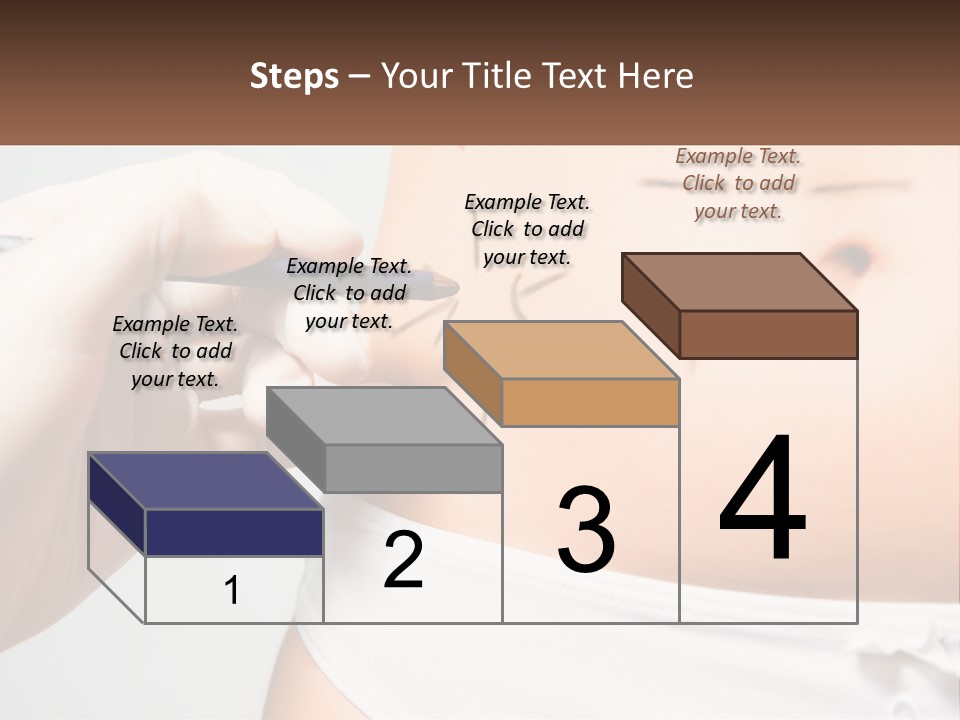 Steps – Your Title Text Here

Example Text. Click to add your text.

Example Text. Click to add your text.

Example Text. Click to add your text.

Example Text. Click to add your text.

1

2

3

4